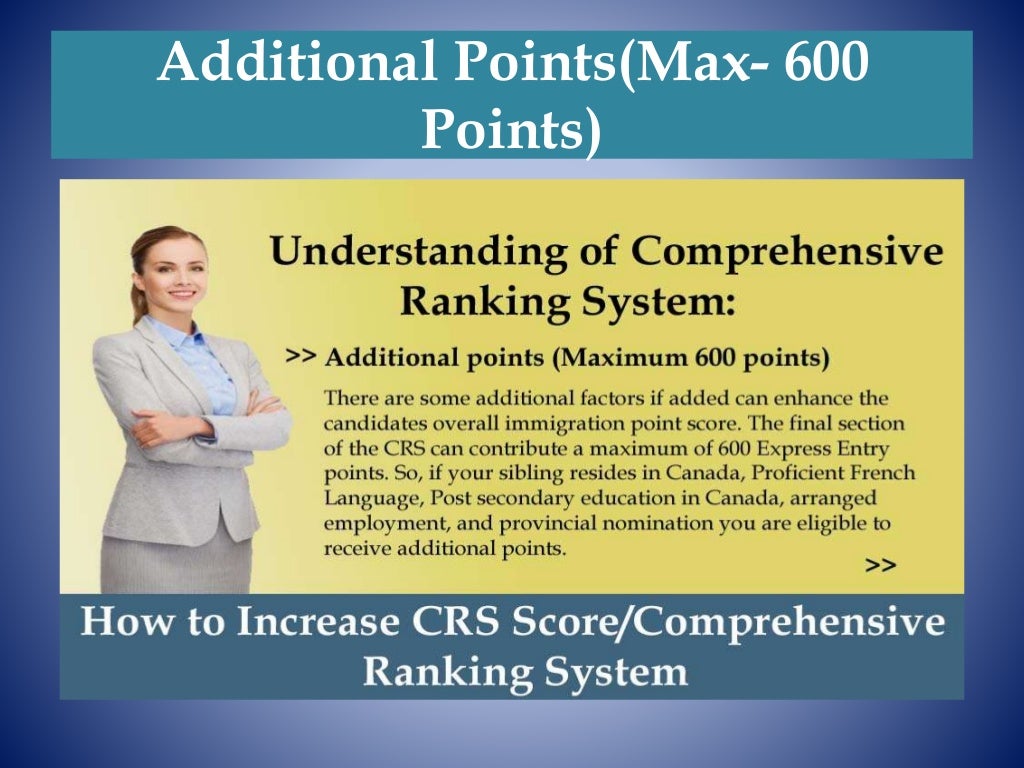 Additional Points(Max- 600 Points)

Understanding of Comprehensive Ranking System:

>> Additional points (Maximum 600 points)

There are some additional factors if added can enhance the candidates overall immigration point score. The final section of the CRS can contribute a maximum of 600 Express Entry points. So, if your sibling resides in Canada, Proficient French Language, Post secondary education in Canada, arranged employment, and provincial nomination you are eligible to receive additional points.

>>

How to Increase CRS Score/Comprehensive Ranking System